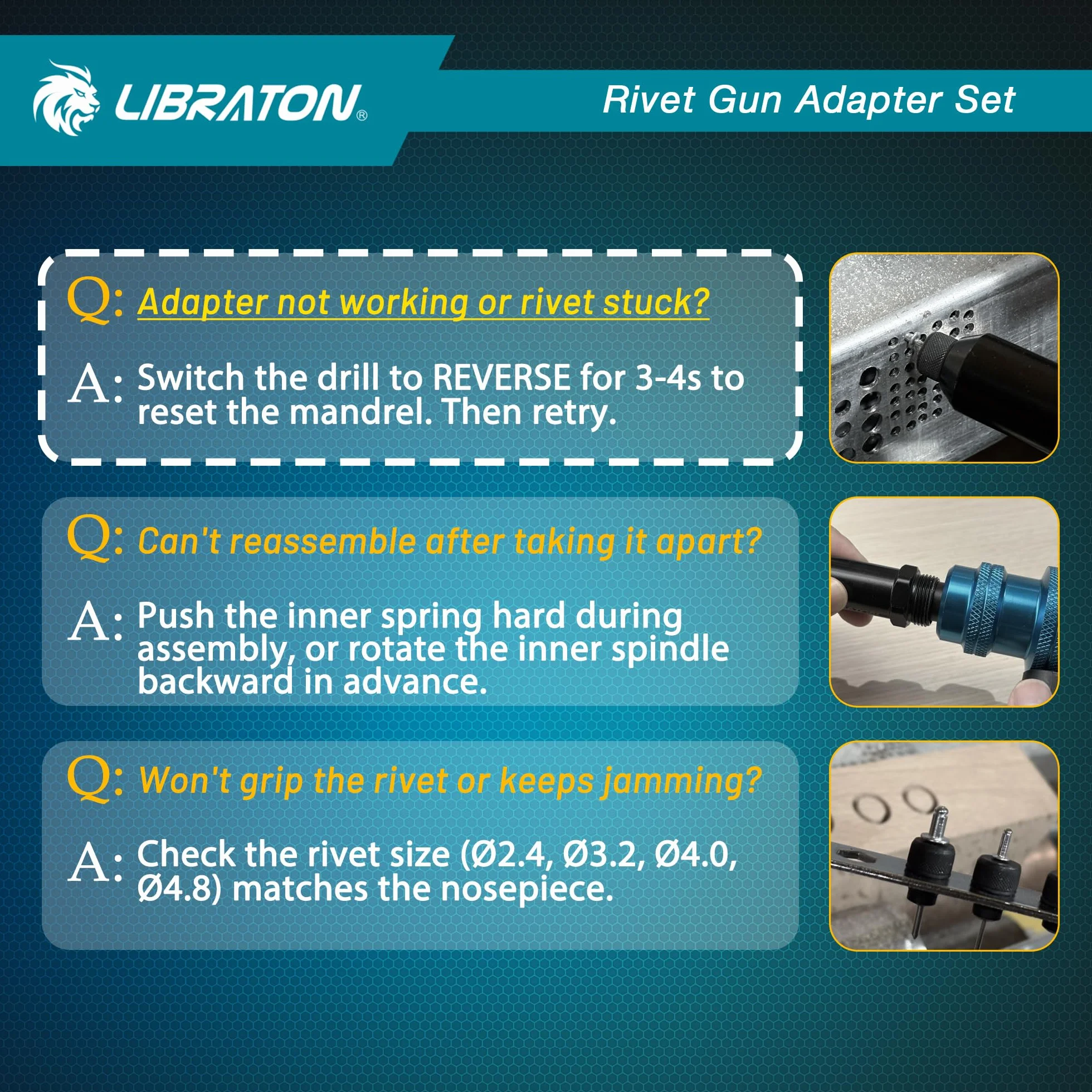 LIBRATON®

Rivet Gun Adapter Set

Q: Adapter not working or rivet stuck?

A: Switch the drill to REVERSE for 3-4s to reset the mandrel. Then retry.

Q: Can't reassemble after taking it apart?

A: Push the inner spring hard during assembly, or rotate the inner spindle backward in advance.

Q: Won't grip the rivet or keeps jamming?

A: Check the rivet size (Ø2.4, Ø3.2, Ø4.0, Ø4.8) matches the nosepiece.